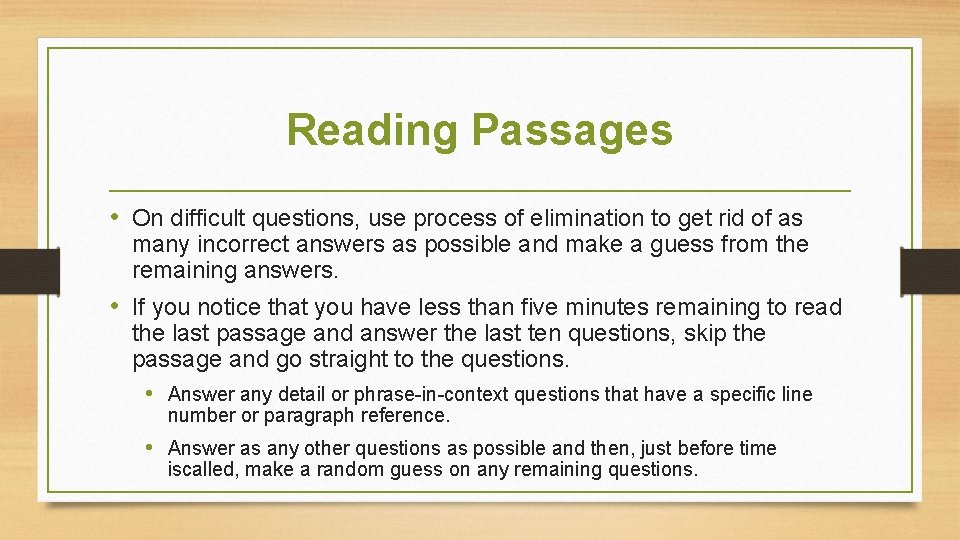 Reading Passages

• On difficult questions, use process of elimination to get rid of as many incorrect answers as possible and make a guess from the remaining answers.

• If you notice that you have less than five minutes remaining to read the last passage and answer the last ten questions, skip the passage and go straight to the questions.

• Answer any detail or phrase-in-context questions that have a specific line number or paragraph reference.

• Answer as any other questions as possible and then, just before time iscalled, make a random guess on any remaining questions.